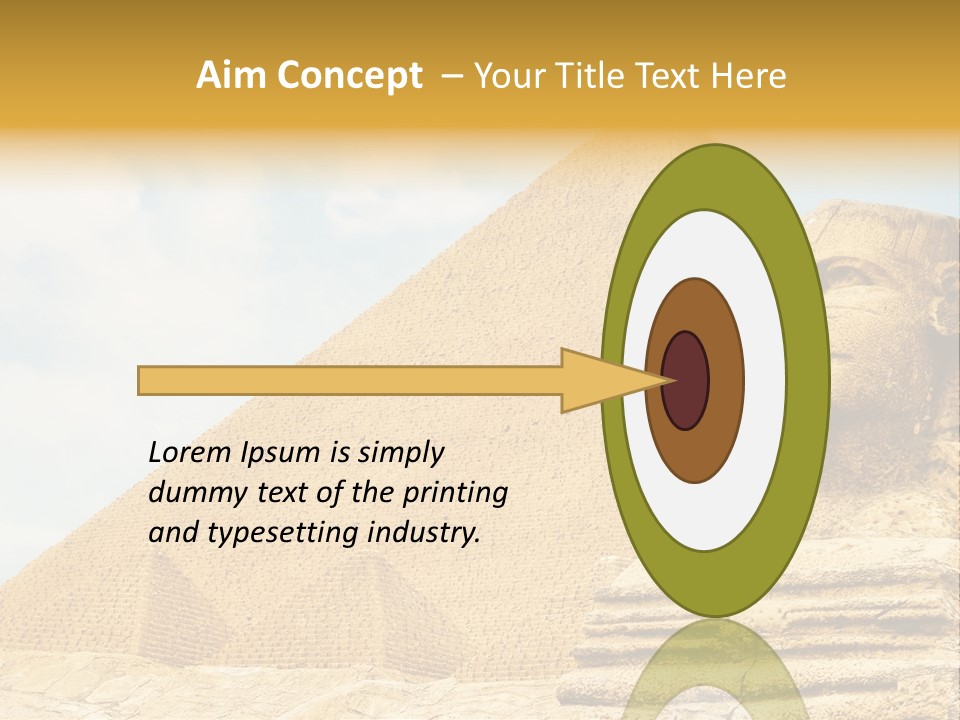 Aim Concept – Your Title Text Here

Lorem Ipsum is simply dummy text of the printing and typesetting industry.